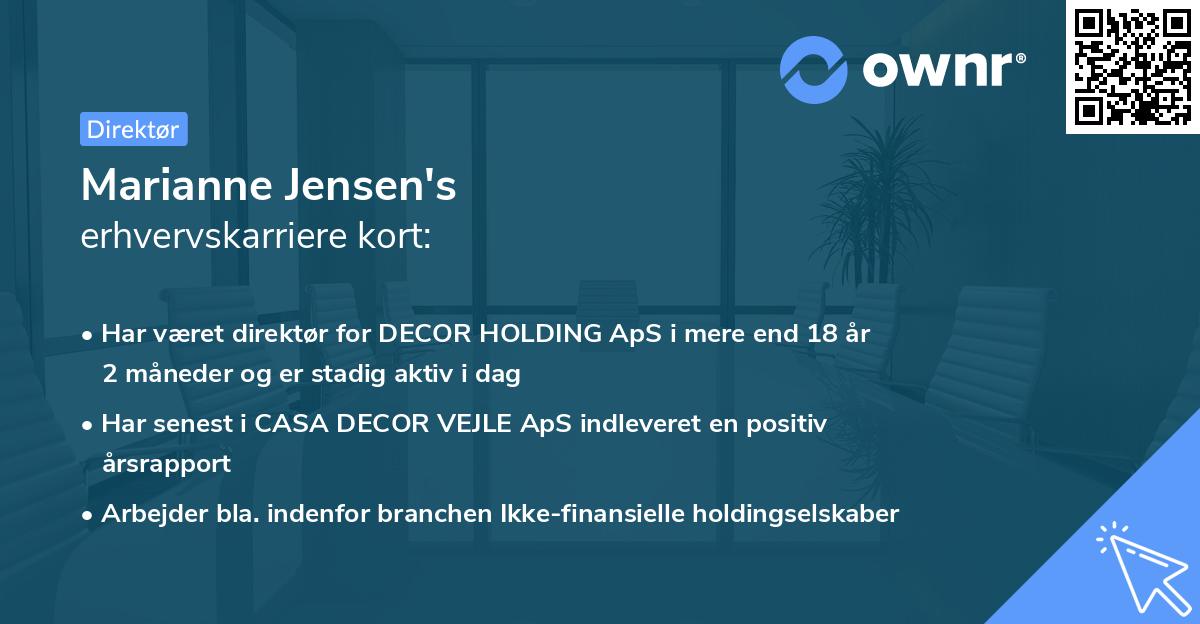 ownr®

Direktør

Marianne Jensen's
erhvervskarriere kort:

• Har været direktør for DECOR HOLDING ApS i mere end 18 år 2 måneder og er stadig aktiv i dag

• Har senest i CASA DECOR VEJLE ApS indleveret en positiv årsrapport

• Arbejder bla. indenfor branchen Ikke-finansielle holdingselskaber